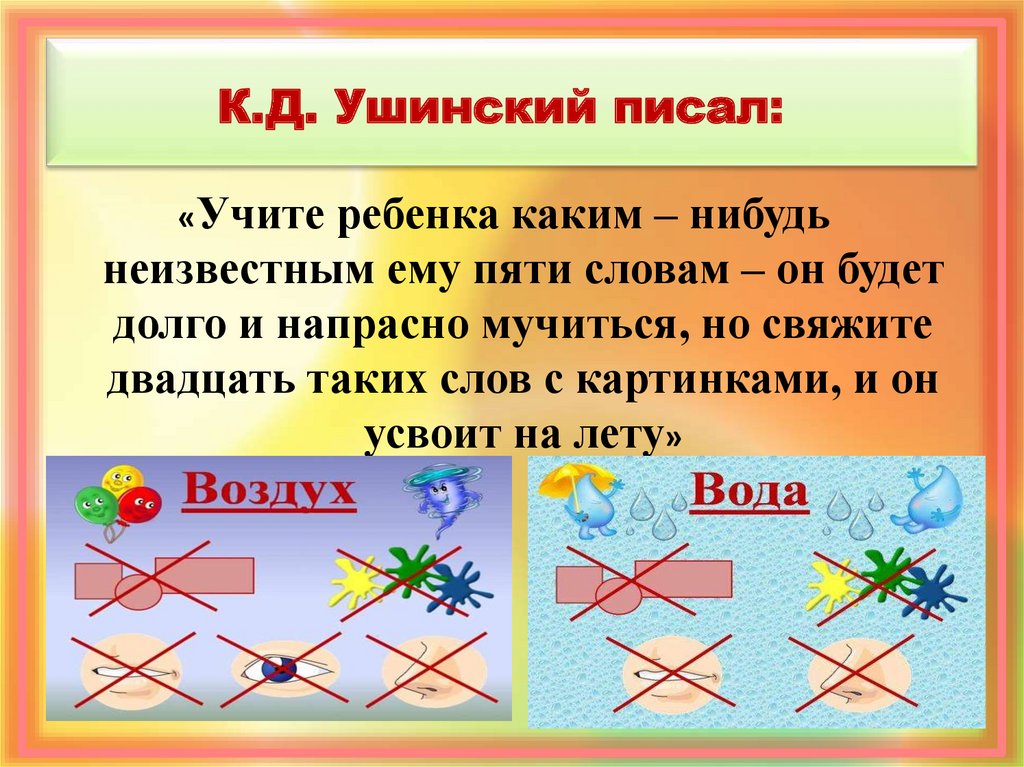 К.Д. Ушинский писал:

«Учите ребенка каким – нибудь неизвестным ему пяти словам – он будет долго и напрасно мучиться, но свяжите двадцать таких слов с картинками, и он усвоит на лету»

Воздух

Вода